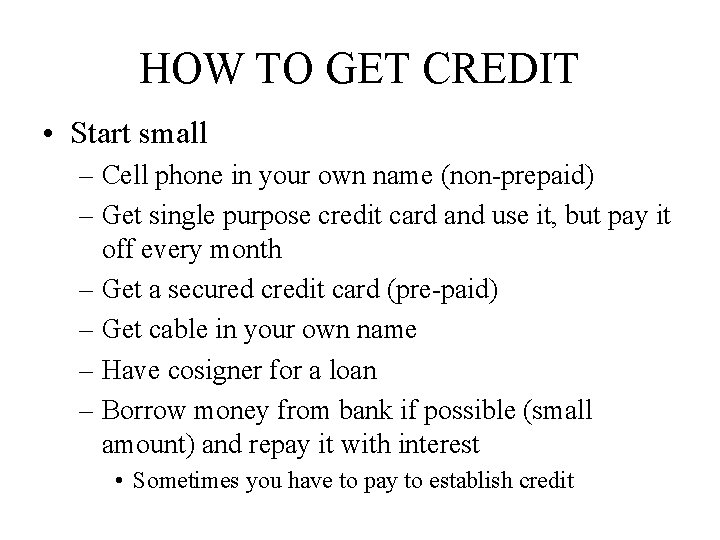 HOW TO GET CREDIT

• Start small
– Cell phone in your own name (non-prepaid)
– Get single purpose credit card and use it, but pay it off every month
– Get a secured credit card (pre-paid)
– Get cable in your own name
– Have cosigner for a loan
– Borrow money from bank if possible (small amount) and repay it with interest
• Sometimes you have to pay to establish credit